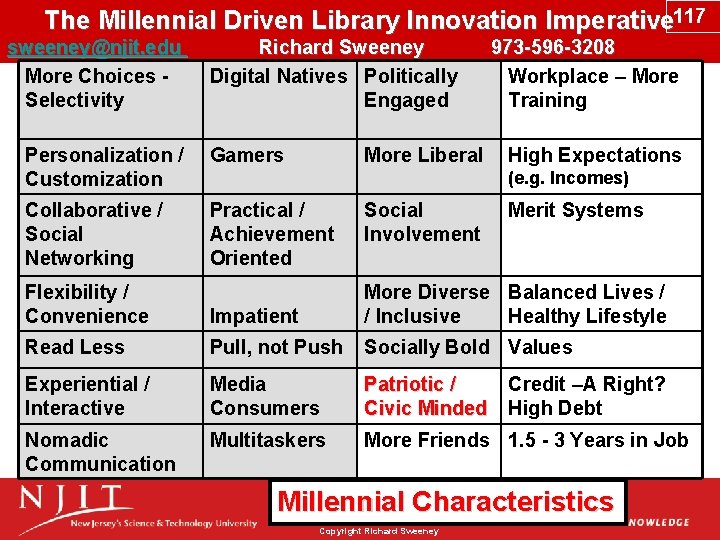 The Millennial Driven Library Innovation Imperative 117

sweeney@njit.edu Richard Sweeney 973-596-3208

| More Choices - Selectivity | Digital Natives | Politically Engaged | Workplace – More Training |
|---|---|---|---|
| Personalization / Customization | Gamers | More Liberal | High Expectations (e.g. Incomes) |
| Collaborative / Social Networking | Practical / Achievement Oriented | Social Involvement | Merit Systems |
| Flexibility / Convenience | Impatient | More Diverse / Inclusive | Balanced Lives / Healthy Lifestyle |
| Read Less | Pull, not Push | Socially Bold | Values |
| Experiential / Interactive | Media Consumers | Patriotic / Civic Minded | Credit –A Right? High Debt |
| Nomadic Communication | Multitaskers | More Friends | 1.5 - 3 Years in Job |

NJIT
New Jersey's Science & Technology University

Millennial Characteristics

NOWLEDGE

Copyright Richard Sweeney